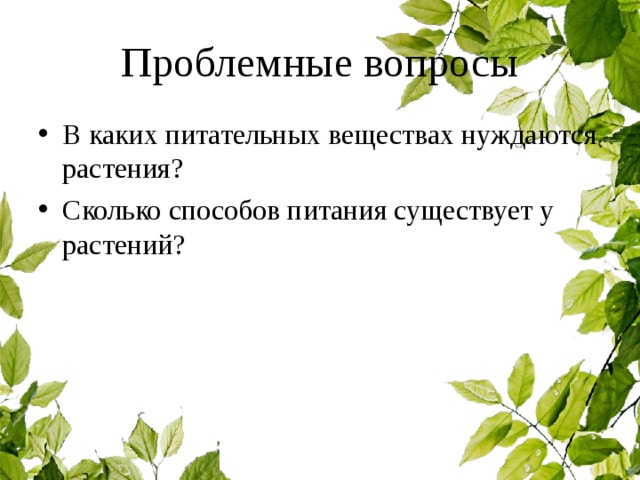 Проблемные вопросы

• В каких питательных веществах нуждаются растения?
• Сколько способов питания существует у растений?